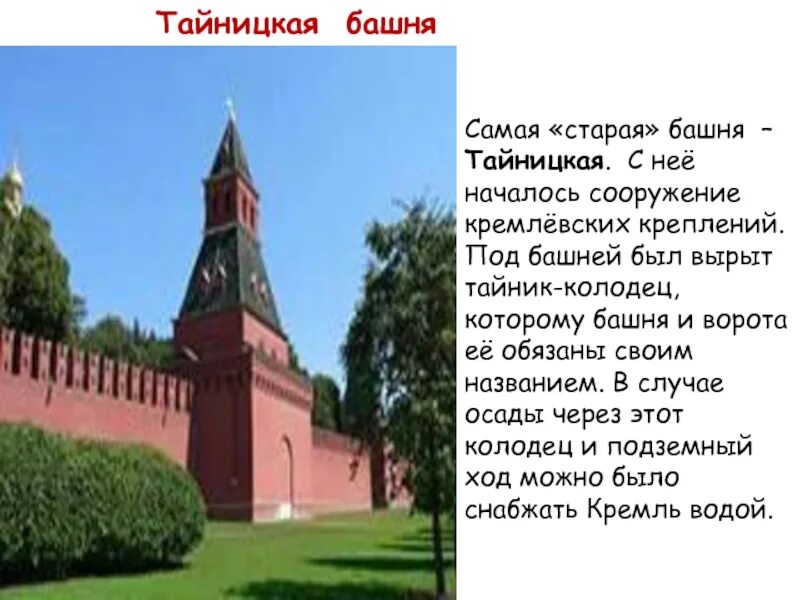 Тайницкая башня

Самая «старая» башня – Тайницкая. С неё началось сооружение кремлёвских креплений. Под башней был вырыт тайник-колодец, которому башня и ворота её обязаны своим названием. В случае осады через этот колодец и подземный ход можно было снабжать Кремль водой.